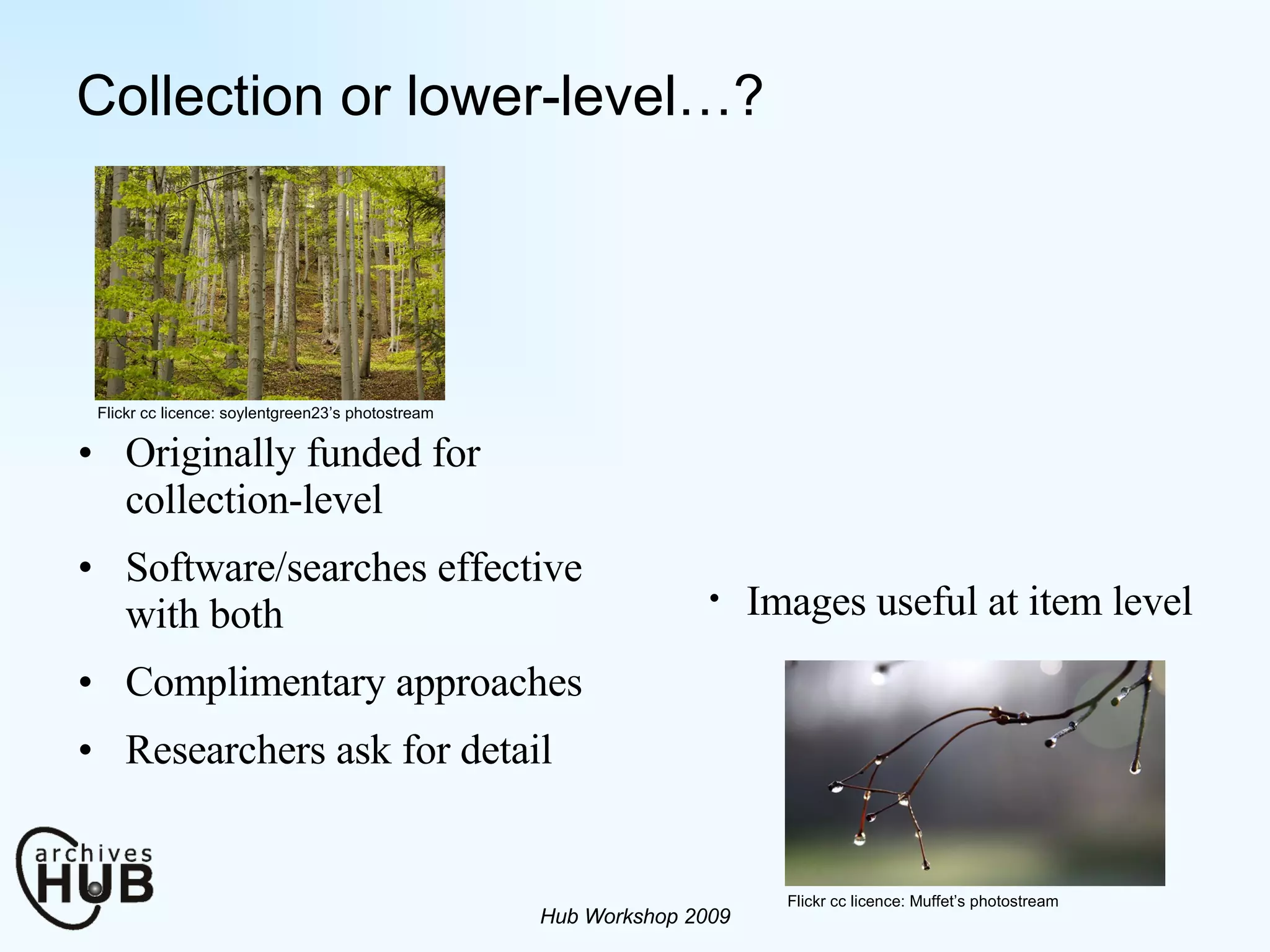 Collection or lower-level…?

Flickr cc licence: soylentgreen23's photostream

• Originally funded for collection-level
• Software/searches effective with both
• Complimentary approaches
• Researchers ask for detail

• Images useful at item level

Flickr cc licence: Muffet's photostream

archives HUB

Hub Workshop 2009